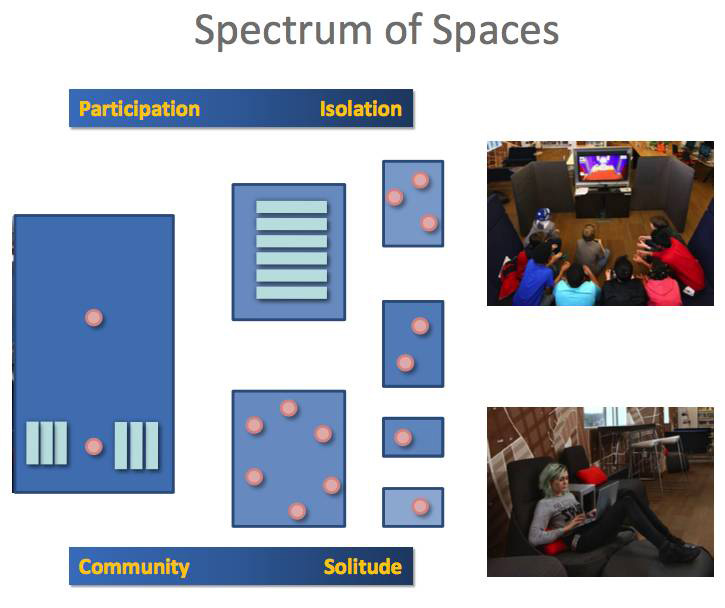 Spectrum of Spaces

Participation Isolation

Community Solitude